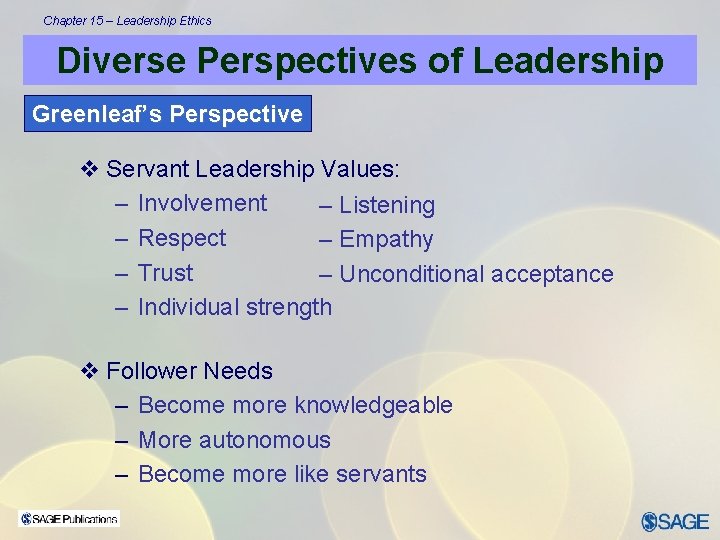 Chapter 15 – Leadership Ethics

Diverse Perspectives of Leadership

Greenleaf's Perspective

❖ Servant Leadership Values:
– Involvement
– Respect
– Trust
– Individual strength

– Listening
– Empathy
– Unconditional acceptance

❖ Follower Needs
– Become more knowledgeable
– More autonomous
– Become more like servants

SAGE Publications

SAGE